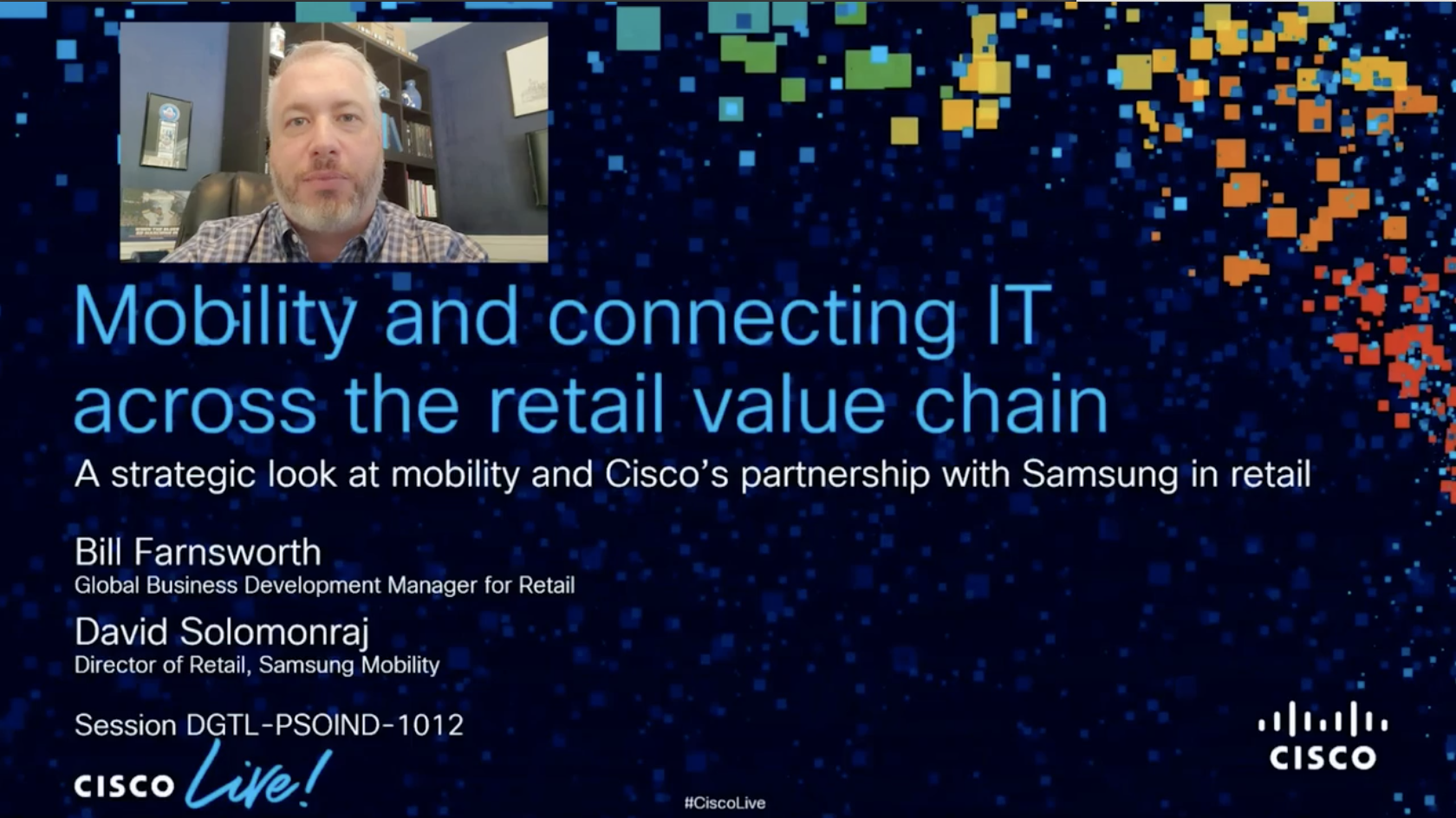 Mobility and connecting IT across the retail value chain

A strategic look at mobility and Cisco's partnership with Samsung in retail

Bill Farnsworth
Global Business Development Manager for Retail

David Solomonraj
Director of Retail, Samsung Mobility

Session DGTL-PSOIND-1012

CISCO Live!

#CiscoLive

CISCO